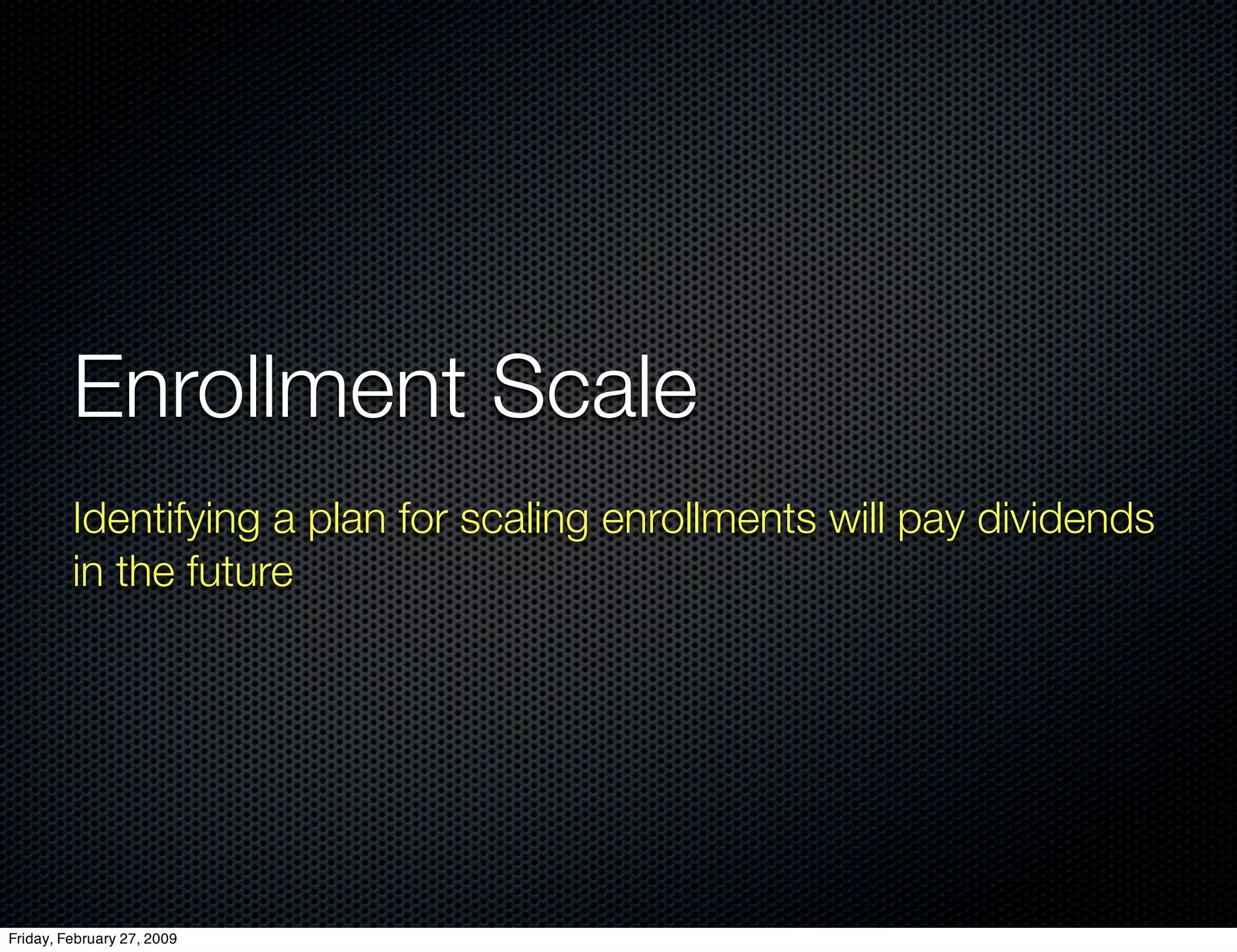 Enrollment Scale

Identifying a plan for scaling enrollments will pay dividends in the future

Friday, February 27, 2009